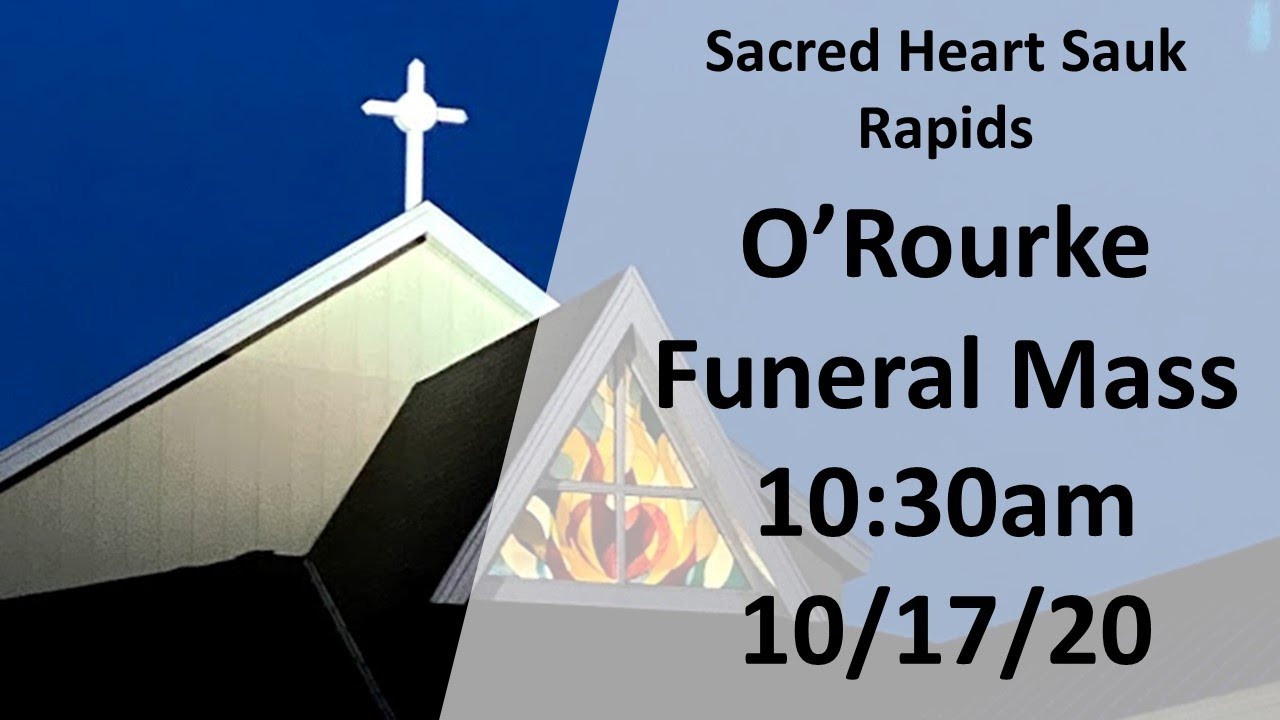 Sacred Heart Sauk Rapids

O’Rourke Funeral Mass 10:30am 10/17/20